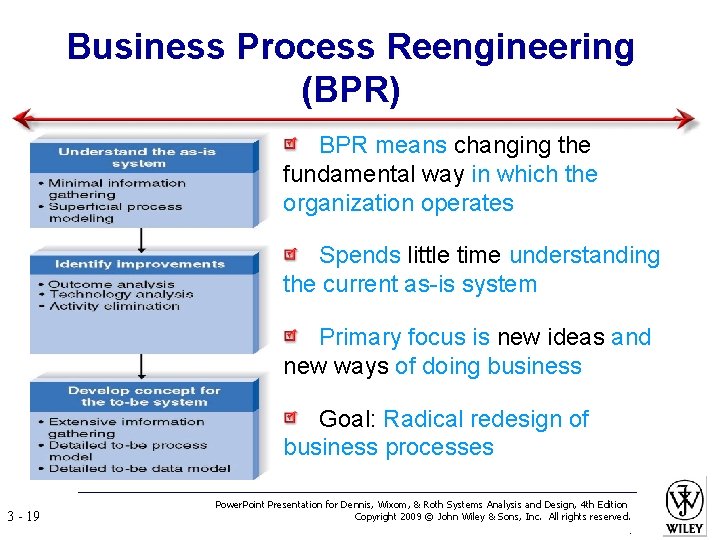 Business Process Reengineering (BPR)

Understand the as-is system
• Minimal information gathering
• Superficial process modeling

Identify improvements
• Outcome analysis
• Technology analysis
• Activity elimination

Develop concept for the to-be system
• Extensive imformation gathering
• Detailed to-be process model
• Detailed to-be data model

BPR means changing the fundamental way in which the organization operates

Spends little time understanding the current as-is system

Primary focus is new ideas and new ways of doing business

Goal: Radical redesign of business processes

3 - 19

PowerPoint Presentation for Dennis, Wixom, & Roth Systems Analysis and Design, 4th Edition
Copyright 2009 © John Wiley & Sons, Inc. All rights reserved.

WILEY